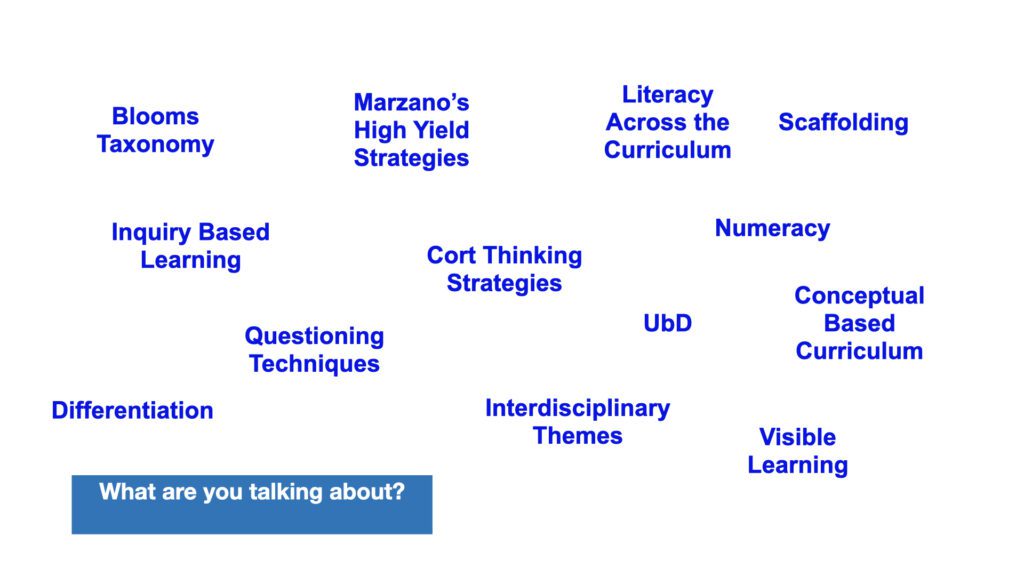 Blooms Taxonomy

Marzano's High Yield Strategies

Literacy Across the Curriculum

Scaffolding

Inquiry Based Learning

Cort Thinking Strategies

Numeracy

Questioning Techniques

UbD

Conceptual Based Curriculum

Differentiation

Interdisciplinary Themes

Visible Learning

What are you talking about?